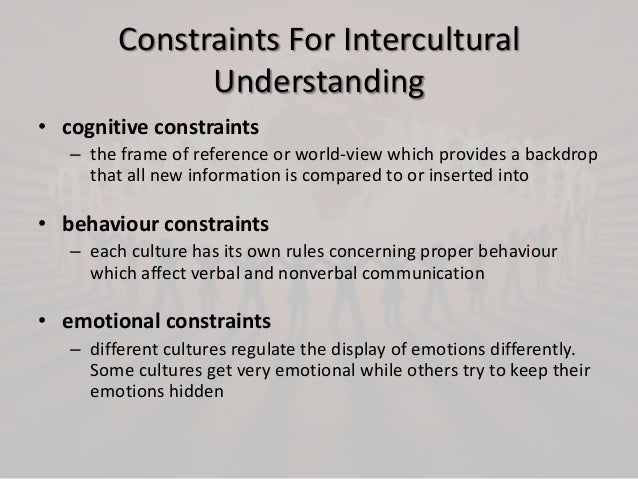 Constraints For Intercultural Understanding

• cognitive constraints
– the frame of reference or world-view which provides a backdrop that all new information is compared to or inserted into

• behaviour constraints
– each culture has its own rules concerning proper behaviour which affect verbal and nonverbal communication

• emotional constraints
– different cultures regulate the display of emotions differently. Some cultures get very emotional while others try to keep their emotions hidden